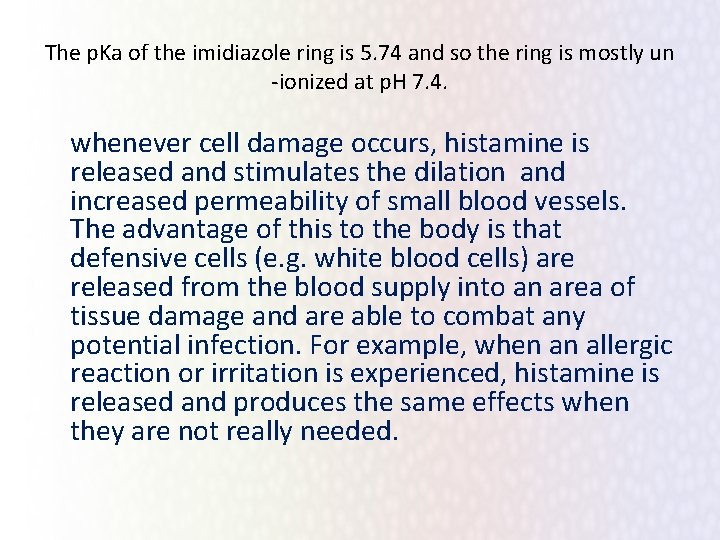 The pKa of the imidiazole ring is 5.74 and so the ring is mostly un -ionized at pH 7.4.

whenever cell damage occurs, histamine is released and stimulates the dilation and increased permeability of small blood vessels. The advantage of this to the body is that defensive cells (e.g. white blood cells) are released from the blood supply into an area of tissue damage and are able to combat any potential infection. For example, when an allergic reaction or irritation is experienced, histamine is released and produces the same effects when they are not really needed.